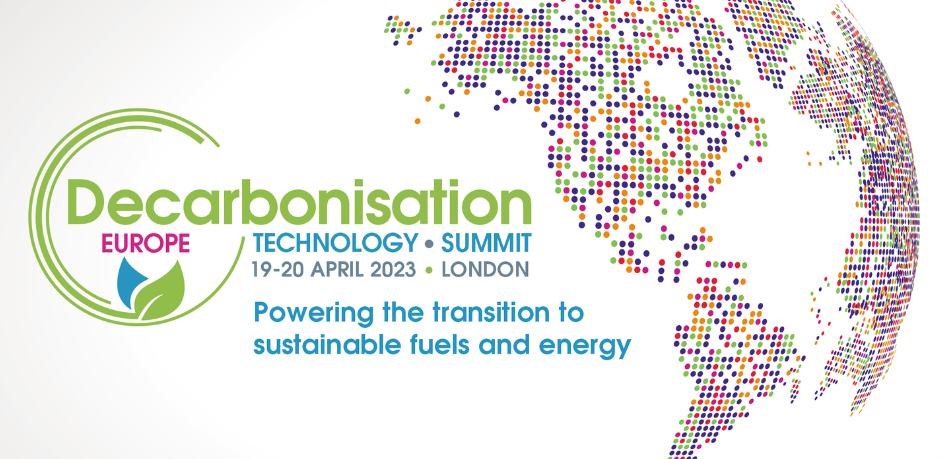 Decarbonisation
EUROPE
TECHNOLOGY • SUMMIT
19-20 APRIL 2023 • LONDON

Powering the transition to sustainable fuels and energy